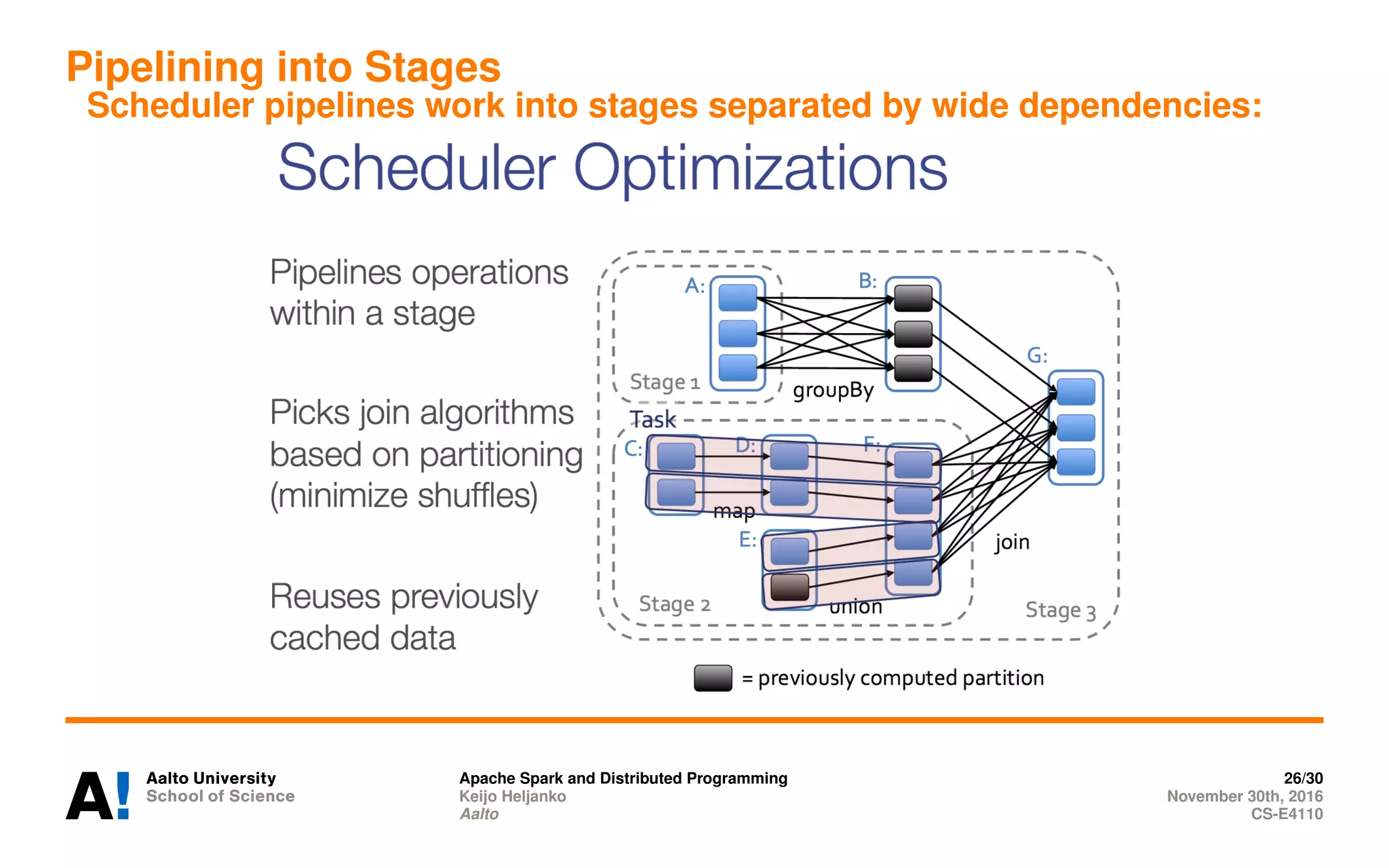 Pipelining into Stages

Scheduler pipelines work into stages separated by wide dependencies:

Scheduler Optimizations

Pipelines operations within a stage

Picks join algorithms based on partitioning (minimize shuffles)

Reuses previously cached data

A:

B:

G:

Stage 1

groupBy

Task

C:

D:

F:

map

E:

join

Stage 2

union

Stage 3

= previously computed partition

A!

Aalto University
School of Science

Apache Spark and Distributed Programming
Keijo Heljanko
Aalto

26/30
November 30th, 2016
CS-E4110